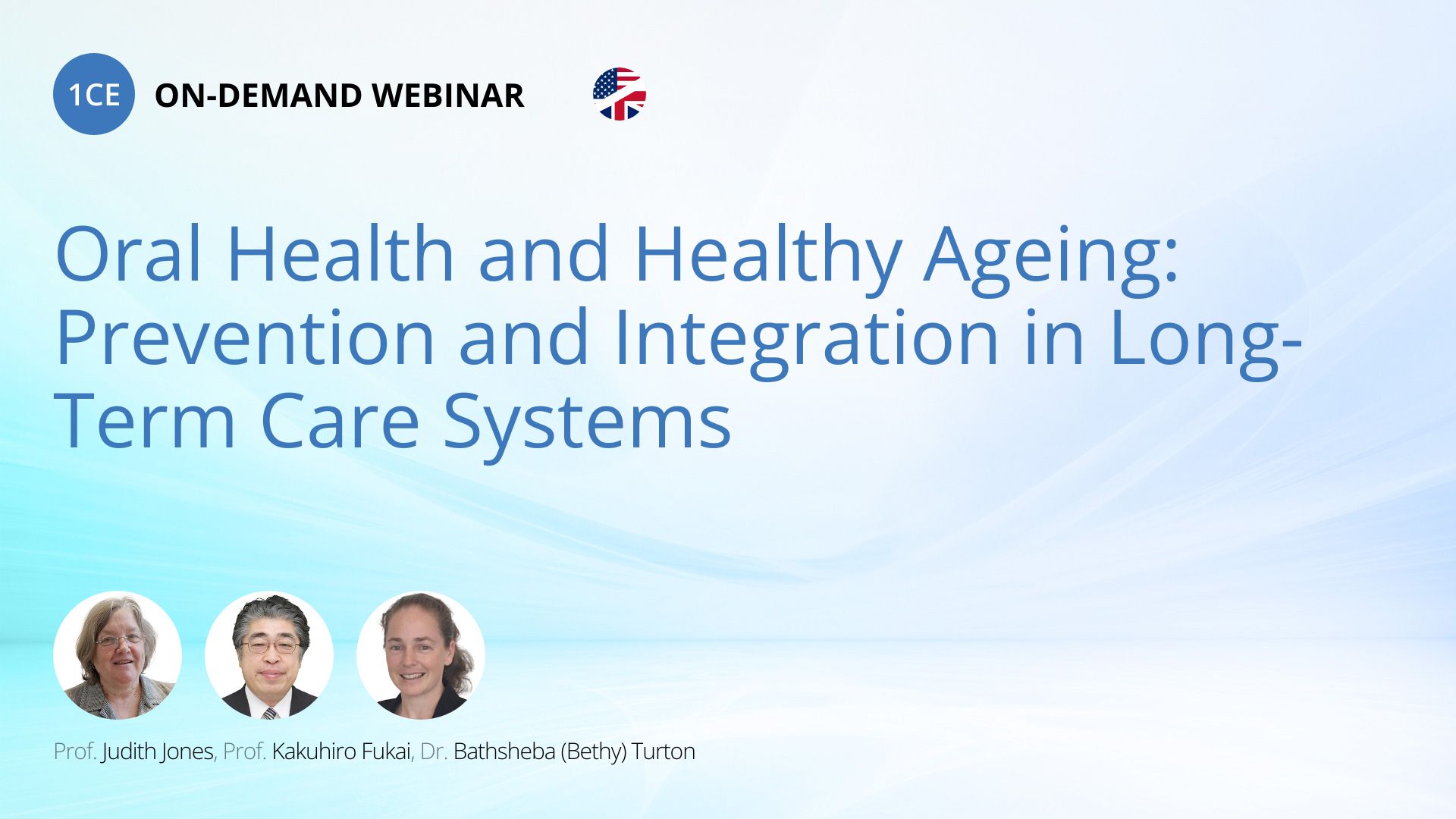 1CE ON-DEMAND WEBINAR

Oral Health and Healthy Ageing: Prevention and Integration in Long-Term Care Systems

Prof. Judith Jones, Prof. Kakuhiro Fukai, Dr. Bathsheba (Bethy) Turton